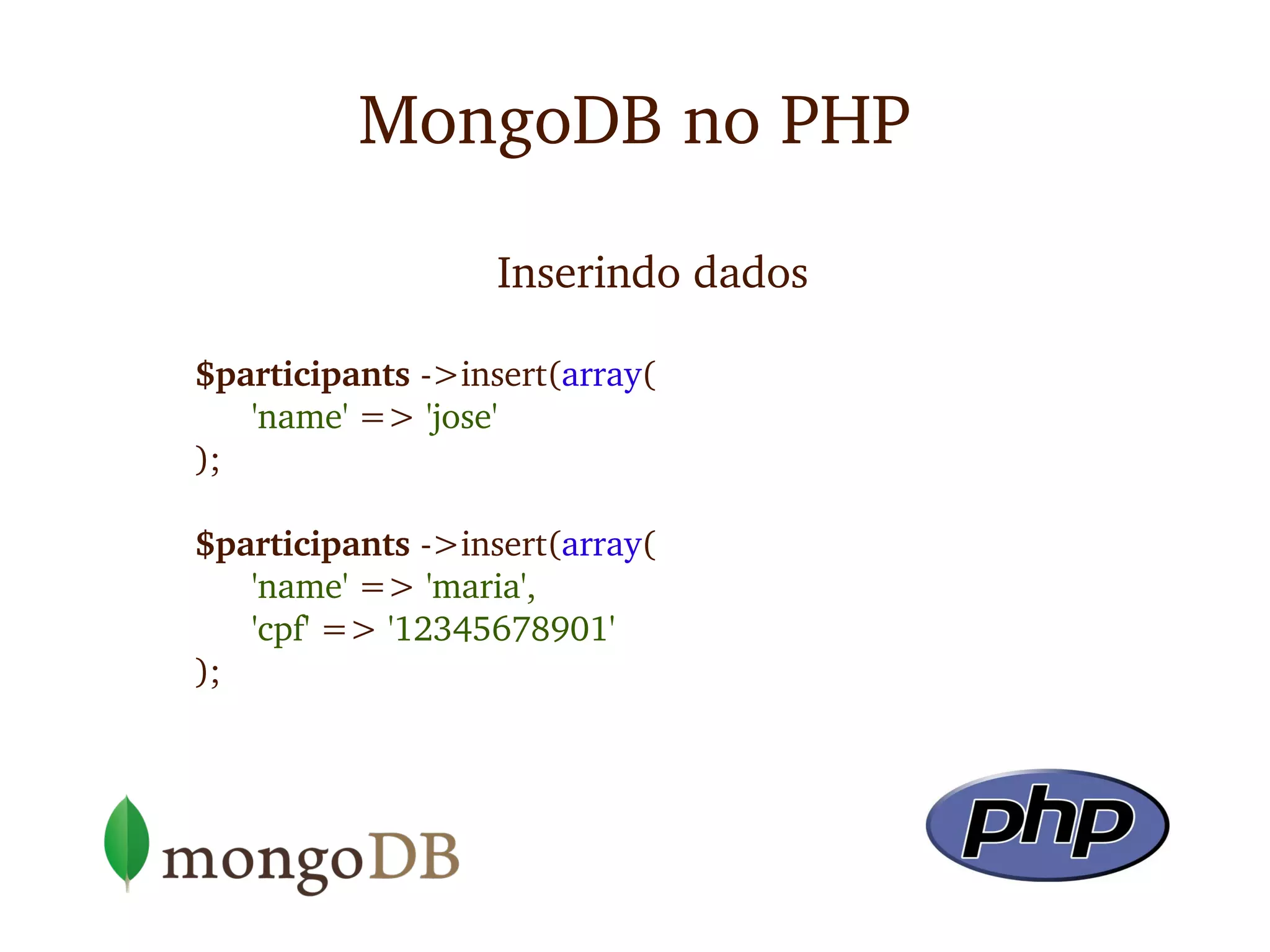 MongoDB no PHP

Inserindo dados

$participants ->insert(array(
'name' => 'jose'
);

$participants ->insert(array(
'name' => 'maria',
'cpf' => '12345678901'
);

mongoDB

php